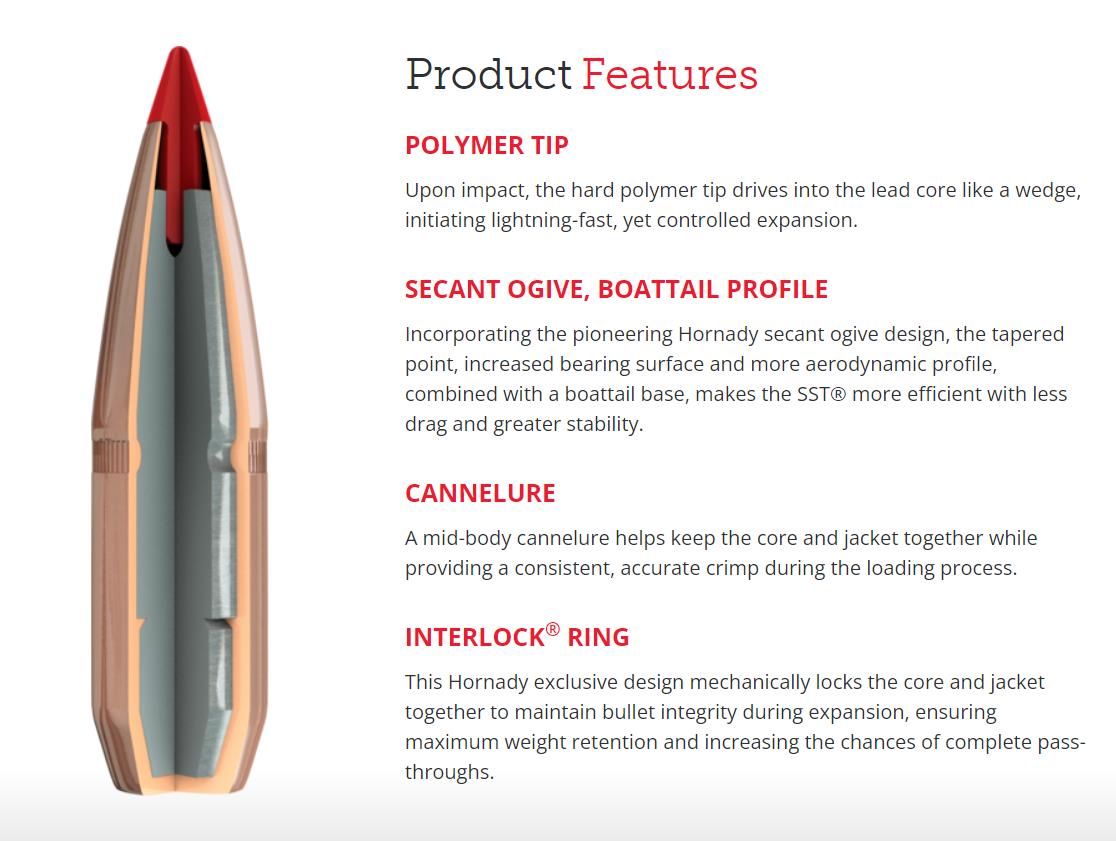 Product Features

POLYMER TIP

Upon impact, the hard polymer tip drives into the lead core like a wedge, initiating lightning-fast, yet controlled expansion.

SECANT OGIVE, BOATTAIL PROFILE

Incorporating the pioneering Hornady secant ogive design, the tapered point, increased bearing surface and more aerodynamic profile, combined with a boattail base, makes the SST® more efficient with less drag and greater stability.

CANNELURE

A mid-body cannelure helps keep the core and jacket together while providing a consistent, accurate crimp during the loading process.

INTERLOCK® RING

This Hornady exclusive design mechanically locks the core and jacket together to maintain bullet integrity during expansion, ensuring maximum weight retention and increasing the chances of complete pass-throughs.